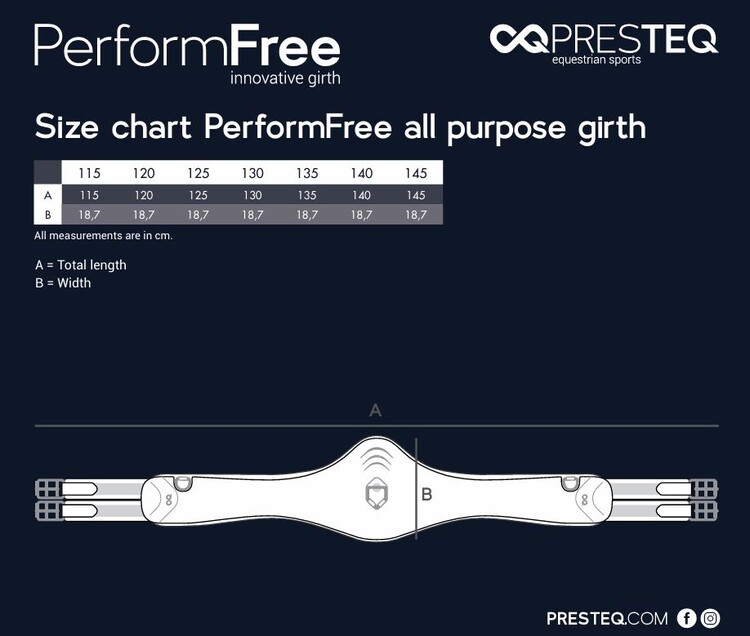 PerformFree
innovative girth

PRESTEQ
equestrian sports

Size chart PerformFree all purpose girth

| | 115 | 120 | 125 | 130 | 135 | 140 | 145 |
|---|---|---|---|---|---|---|---|
| A | 115 | 120 | 125 | 130 | 135 | 140 | 145 |
| B | 18,7 | 18,7 | 18,7 | 18,7 | 18,7 | 18,7 | 18,7 |

All measurements are in cm.

A = Total length
B = Width

A

B

PRESTEQ.COM